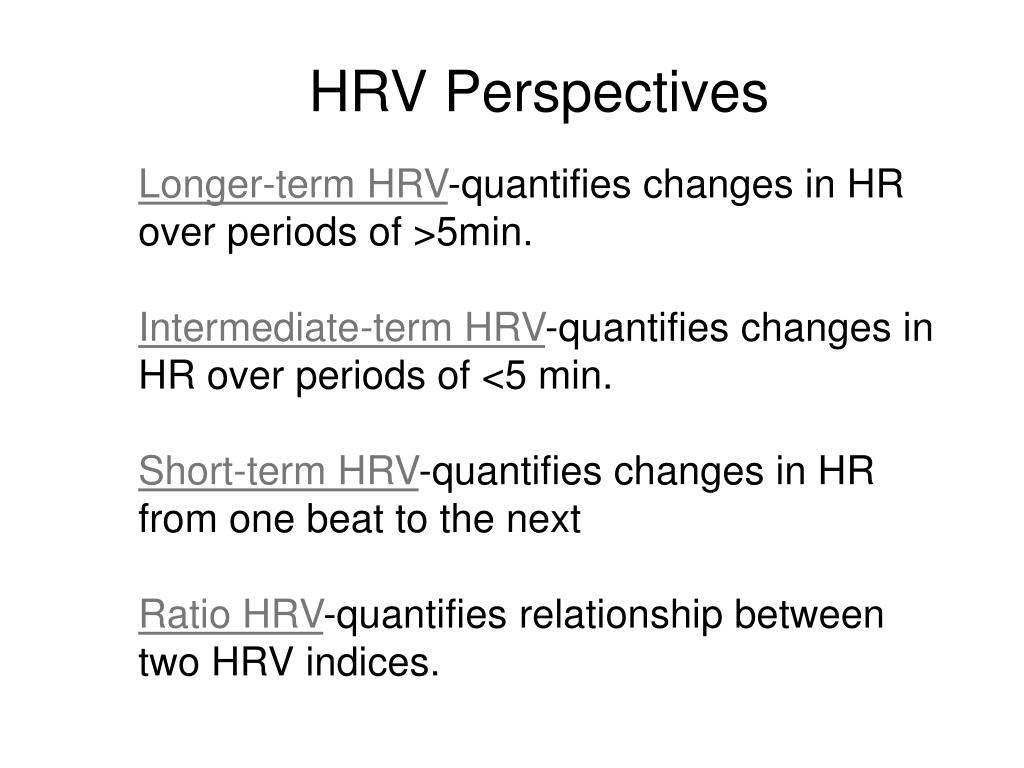 HRV Perspectives

Longer-term HRV-quantifies changes in HR over periods of >5min.

Intermediate-term HRV-quantifies changes in HR over periods of <5 min.

Short-term HRV-quantifies changes in HR from one beat to the next

Ratio HRV-quantifies relationship between two HRV indices.